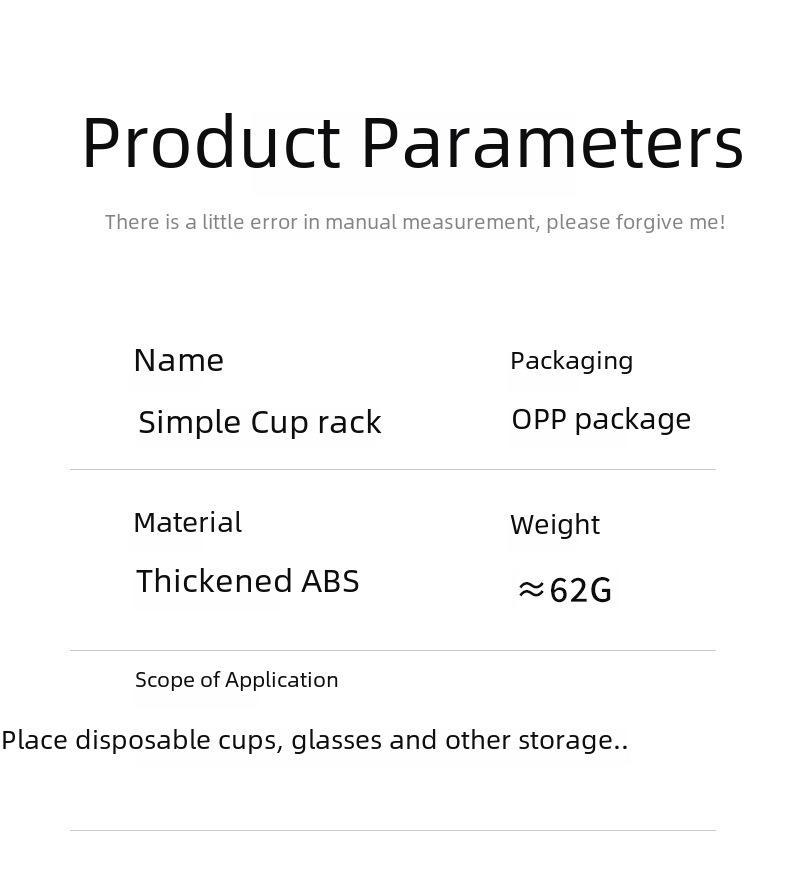 Product Parameters

There is a little error in manual measurement, please forgive me!

Name
Simple Cup rack

Packaging
OPP package

Material
Thickened ABS

Weight
≈62G

Scope of Application
Place disposable cups, glasses and other storage..